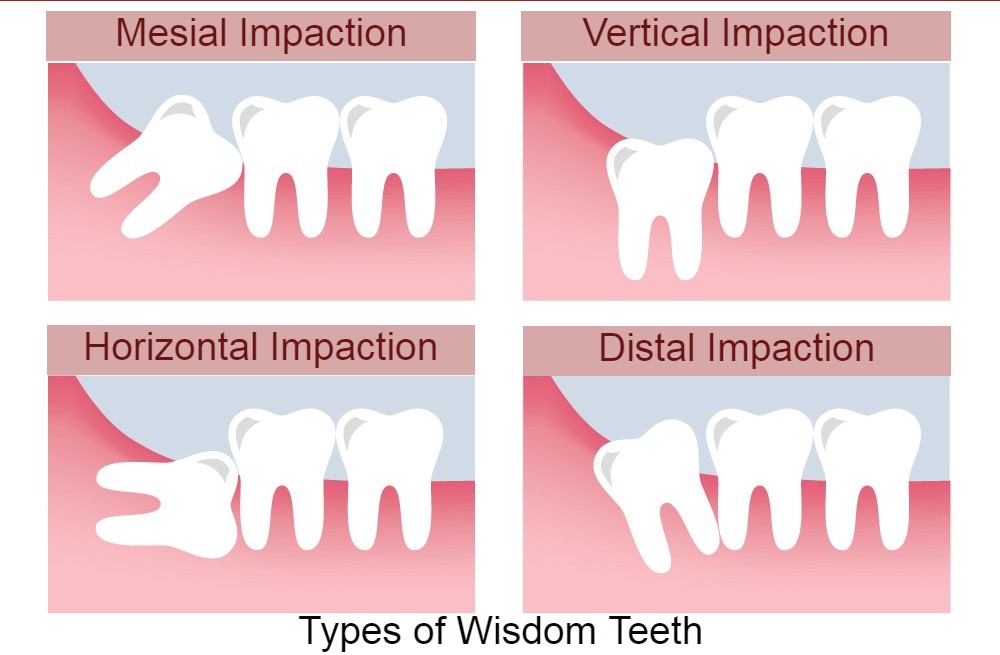 Mesial Impaction

Vertical Impaction

Horizontal Impaction

Distal Impaction

Types of Wisdom Teeth